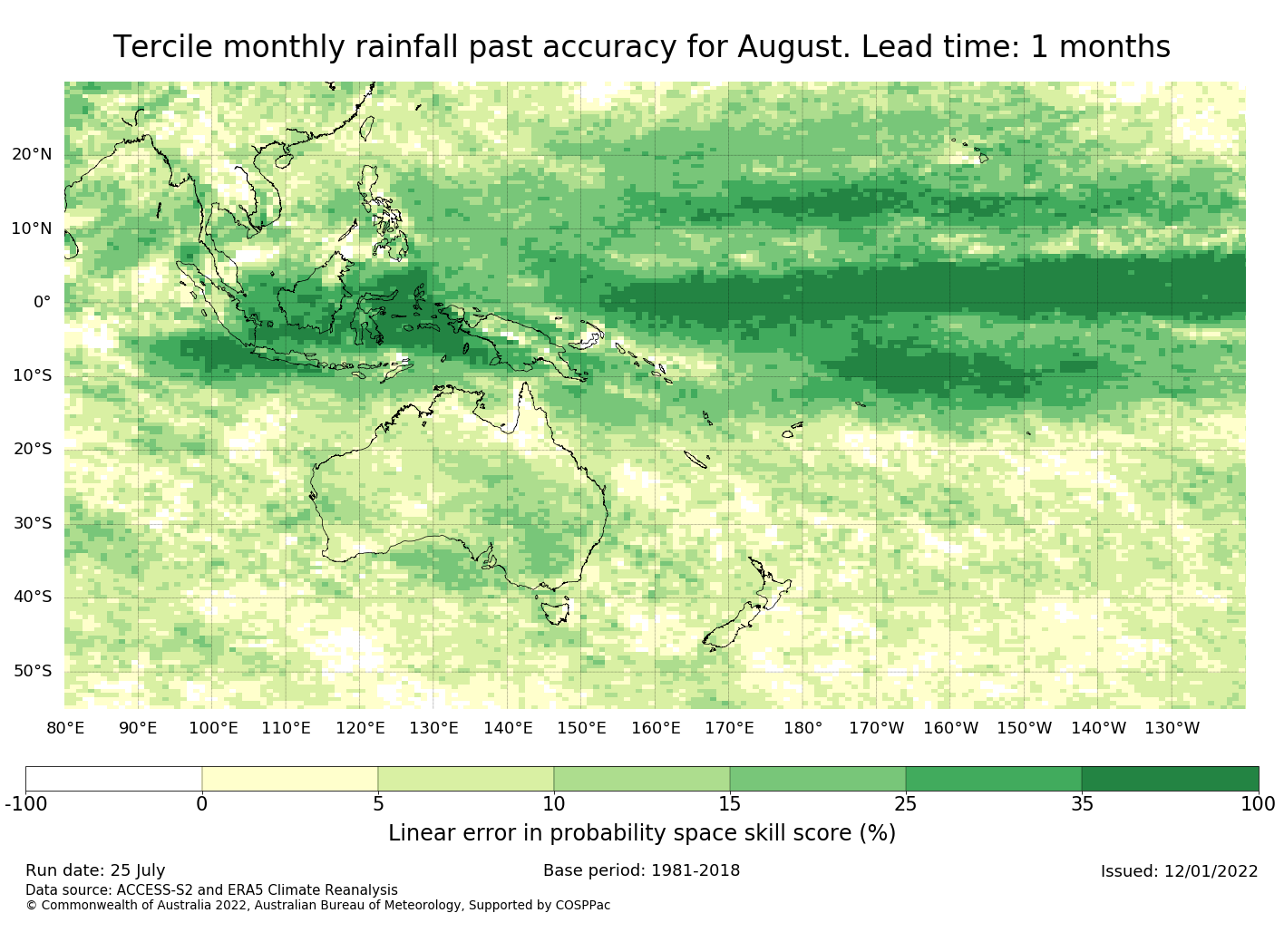 Tercile monthly rainfall past accuracy for August. Lead time: 1 months

20°N
10°N
0°
10°S
20°S
30°S
40°S
50°S

80°E 90°E 100°E 110°E 120°E 130°E 140°E 150°E 160°E 170°E 180° 170°W 160°W 150°W 140°W 130°W

-100 0 5 10 15 25 35 100

Linear error in probability space skill score (%)

Run date: 25 July
Base period: 1981-2018
Issued: 12/01/2022
Data source: ACCESS-S2 and ERA5 Climate Reanalysis
© Commonwealth of Australia 2022, Australian Bureau of Meteorology, Supported by COSPPac